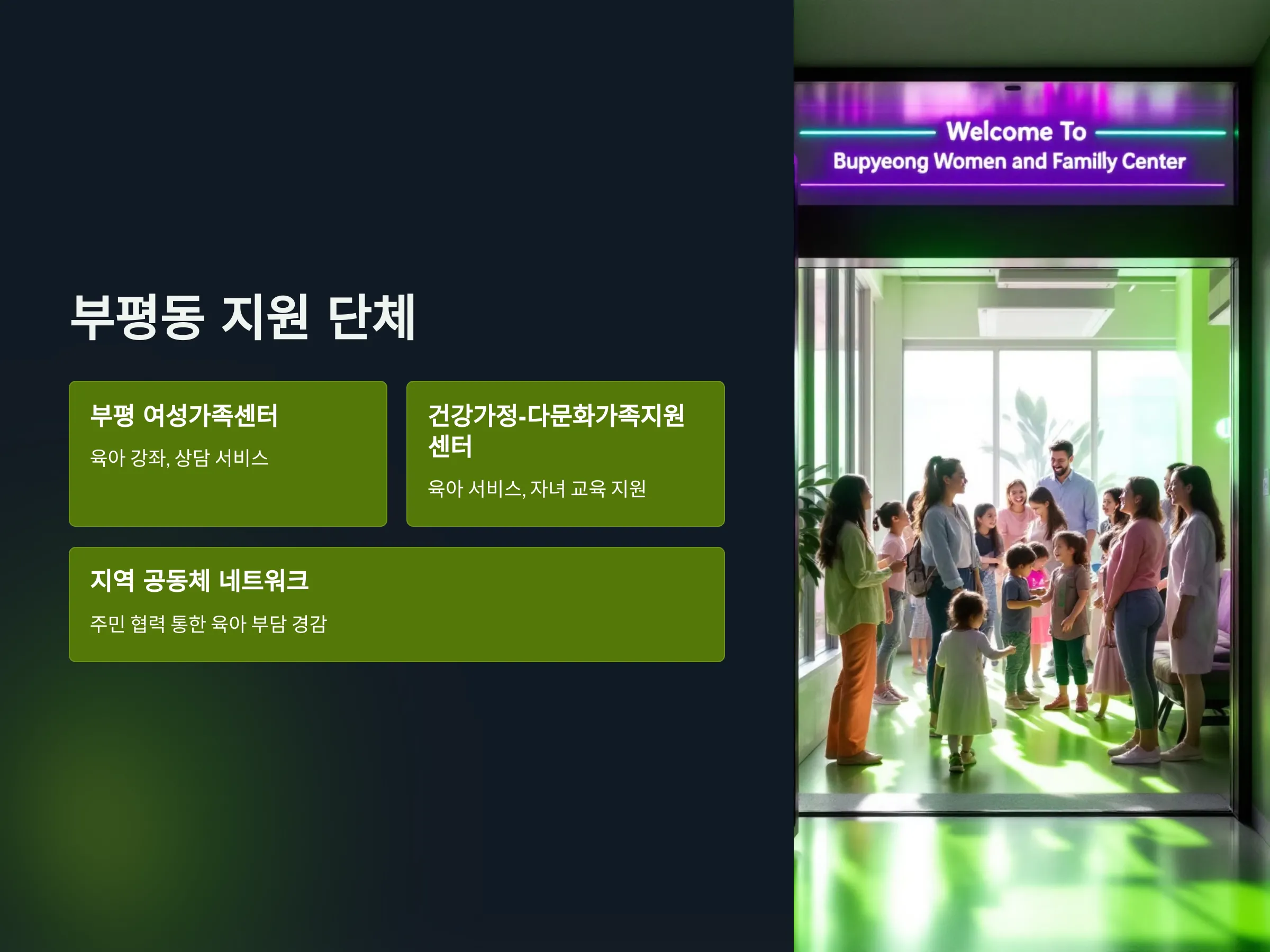 부평동 지원 단체

부평 여성가족센터

육아 강좌, 상담 서비스

건강가정-다문화가족지원센터

육아 서비스, 자녀 교육 지원

지역 공동체 네트워크

주민 협력 통한 육아 부담 경감

Welcome To
Bupyeong Women and Familly Center